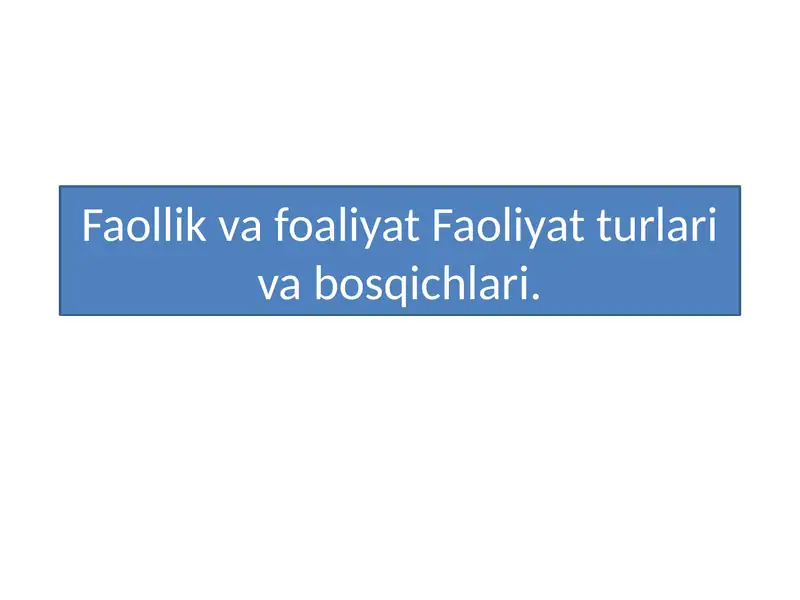 Faollik va foaliyat Faoliyat turlari va bosqichlari.